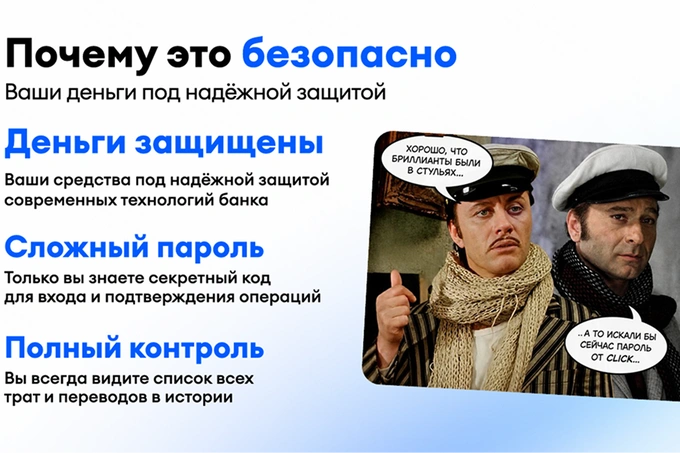 Почему это безопасно
Ваши деньги под надёжной защитой

Деньги защищены
Ваши средства под надёжной защитой современных технологий банка

Сложный пароль
Только вы знаете секретный код для входа и подтверждения операций

Полный контроль
Вы всегда видите список всех трат и переводов в истории

ХОРОШО, ЧТО БРИЛЛИАНТЫ БЫЛИ В СТУЛЬЯХ...

..А ТО ИСКАЛИ БЫ СЕЙЧАС ПАРОЛЬ ОТ CLICK...